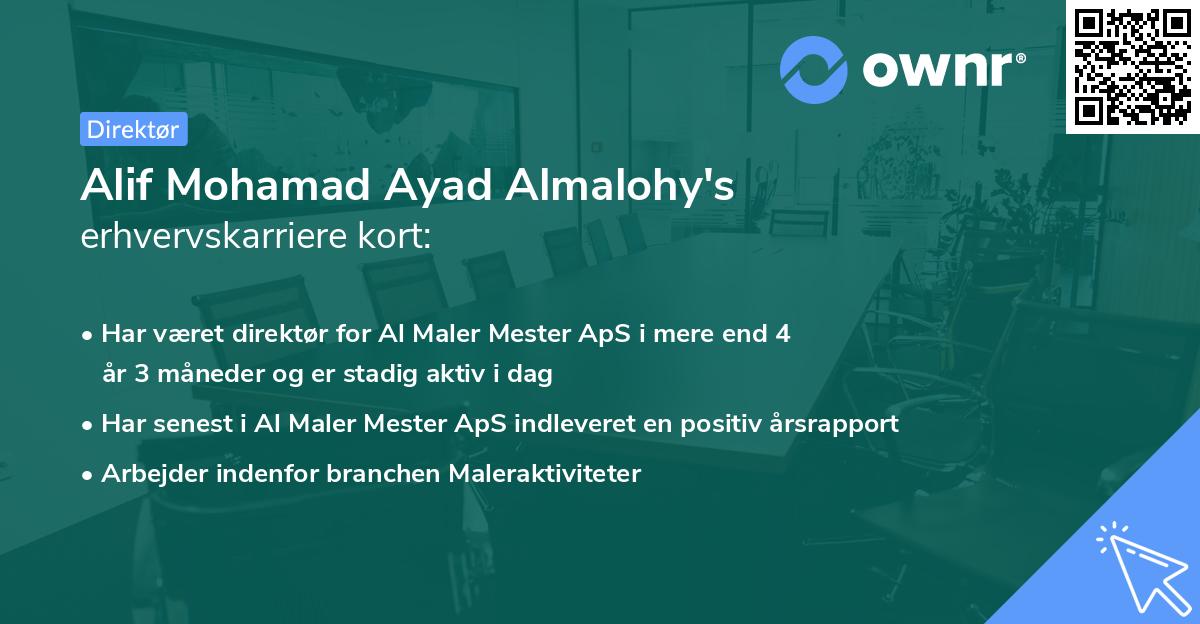 ownr®

Direktør

Alif Mohamad Ayad Almalohy's
erhvervskarriere kort:

• Har været direktør for Al Maler Mester ApS i mere end 4 år 3 måneder og er stadig aktiv i dag
• Har senest i Al Maler Mester ApS indleveret en positiv årsrapport
• Arbejder indenfor branchen Maleraktiviteter